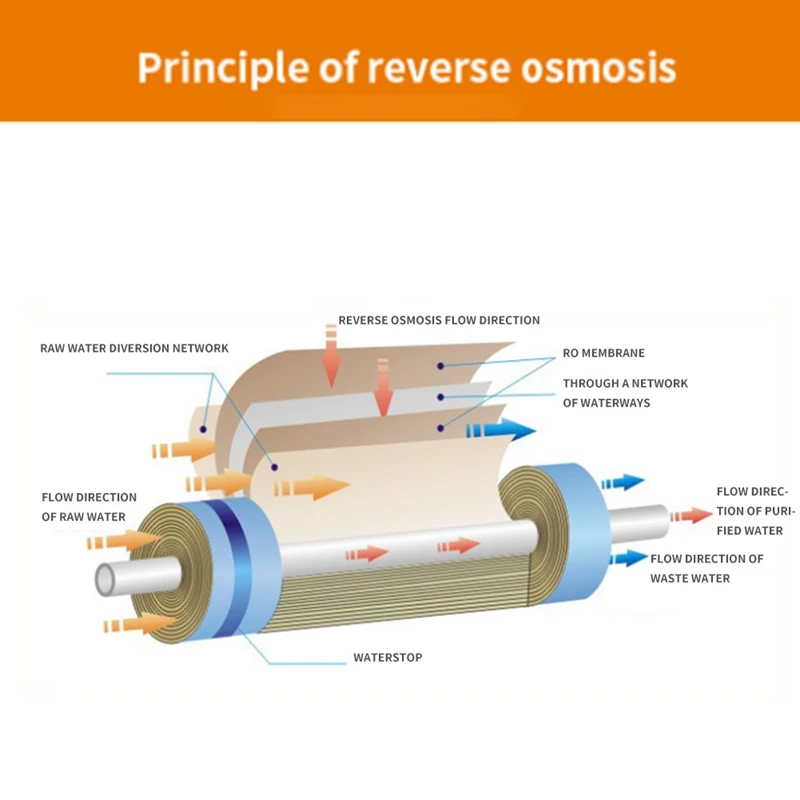 Principle of reverse osmosis

REVERSE OSMOSIS FLOW DIRECTION

RAW WATER DIVERSION NETWORK

RO MEMBRANE

THROUGH A NETWORK OF WATERWAYS

FLOW DIRECTION OF RAW WATER

FLOW DIRECTION OF PURIFIED WATER

FLOW DIRECTION OF WASTE WATER

WATERSTOP